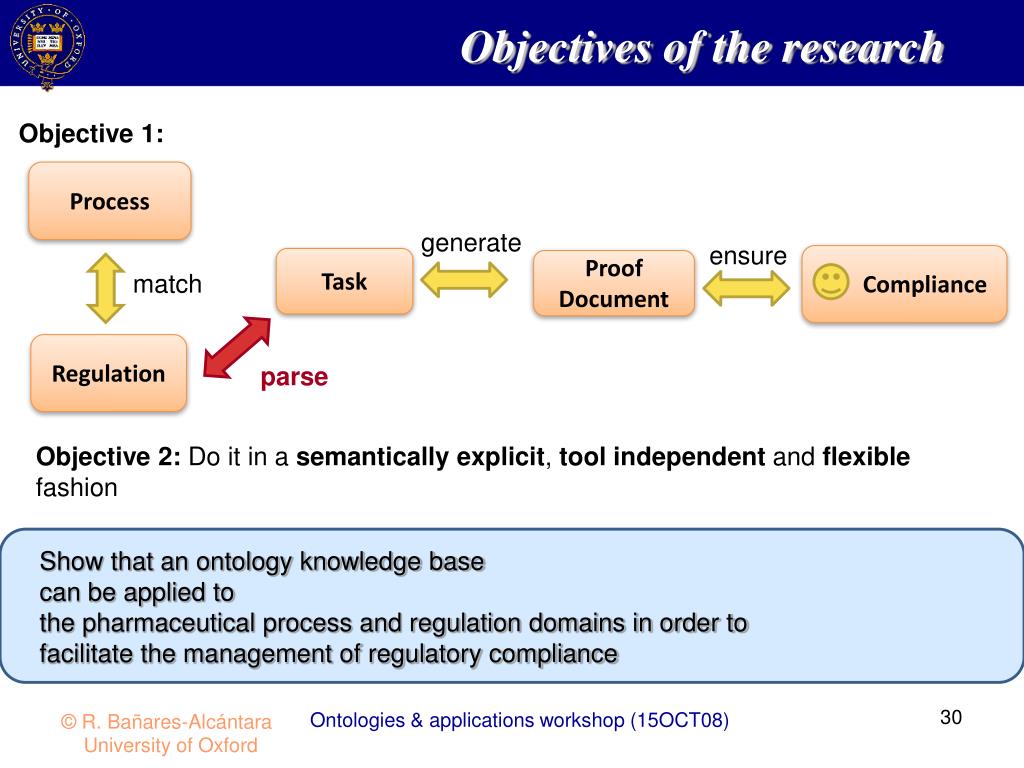 Objectives of the research

Objective 1:

Process

match

Regulation

parse

Task

generate

Proof Document

ensure

Compliance

Objective 2: Do it in a semantically explicit, tool independent and flexible fashion

Show that an ontology knowledge base
can be applied to
the pharmaceutical process and regulation domains in order to
facilitate the management of regulatory compliance

© R. Bañares-Alcántara
University of Oxford

Ontologies & applications workshop (15OCT08)

30